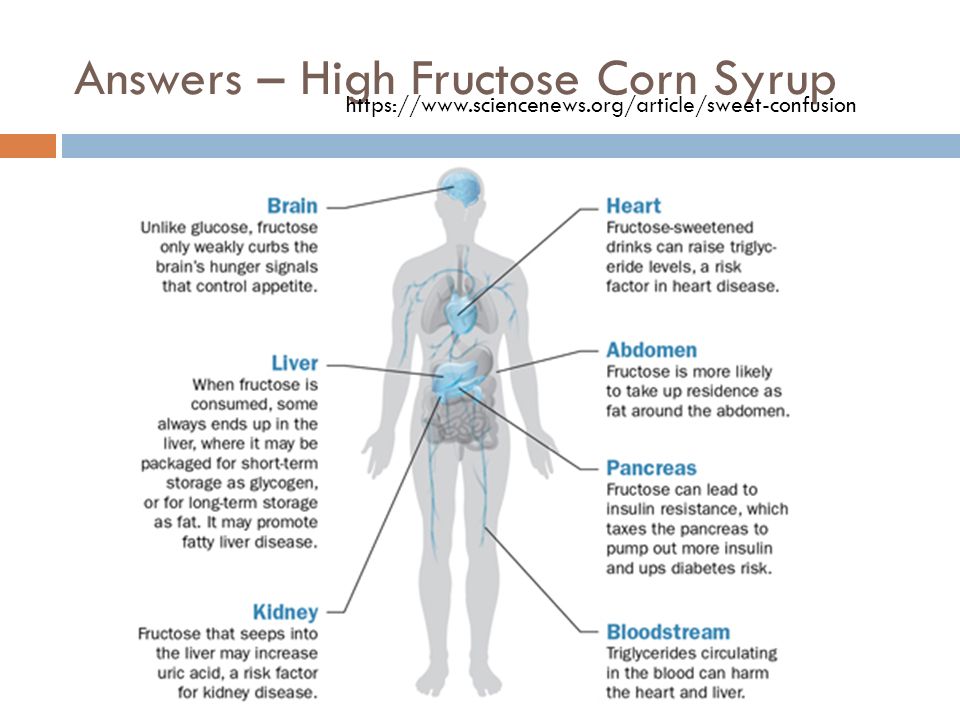 Answers – High Fructose Corn Syrup
https://www.sciencenews.org/article/sweet-confusion

Brain
Unlike glucose, fructose only weakly curbs the brain's hunger signals that control appetite.

Liver
When fructose is consumed, some always ends up in the liver, where it may be packaged for short-term storage as glycogen, or for long-term storage as fat. It may promote fatty liver disease.

Kidney
Fructose that seeps into the liver may increase uric acid, a risk factor for kidney disease.

Heart
Fructose-sweetened drinks can raise triglyceride levels, a risk factor in heart disease.

Abdomen
Fructose is more likely to take up residence as fat around the abdomen.

Pancreas
Fructose can lead to insulin resistance, which taxes the pancreas to pump out more insulin and ups diabetes risk.

Bloodstream
Triglycerides circulating in the blood can harm the heart and liver.